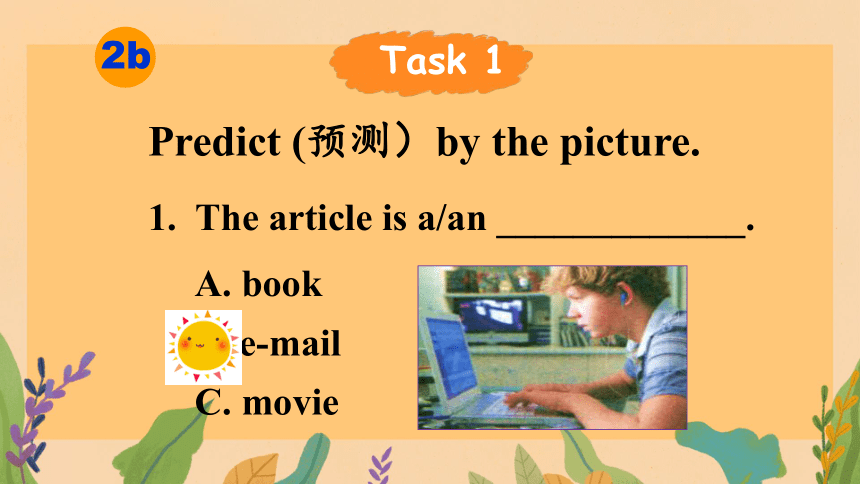 2b

Task 1

Predict (预测）by the picture.

1. The article is a/an ______________.

A. book

e-mail

C. movie